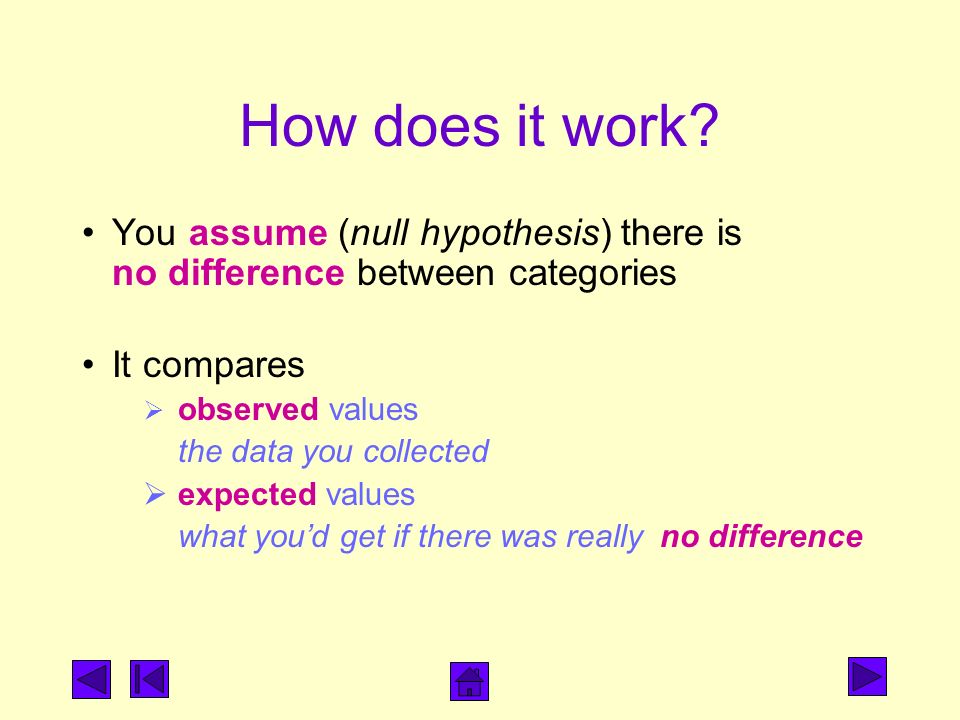 How does it work?

• You assume (null hypothesis) there is no difference between categories

• It compares

➢ observed values
the data you collected

➢ expected values
what you'd get if there was really no difference